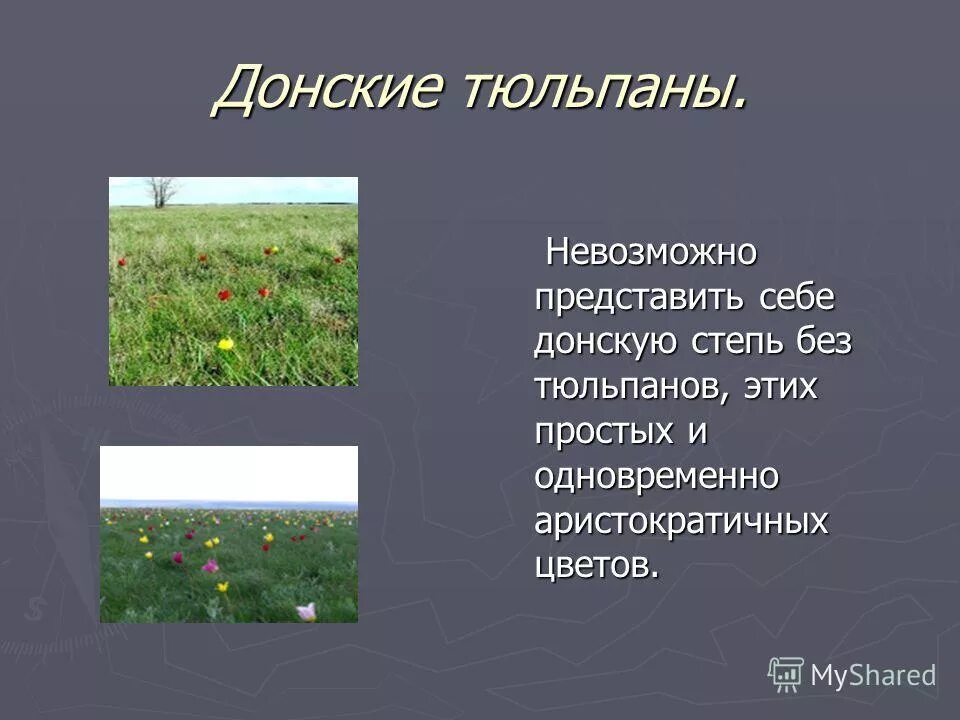 Донские тюльпаны.

Невозможно представить себе донскую степь без тюльпанов, этих простых и одновременно аристократичных цветов.

MyShared